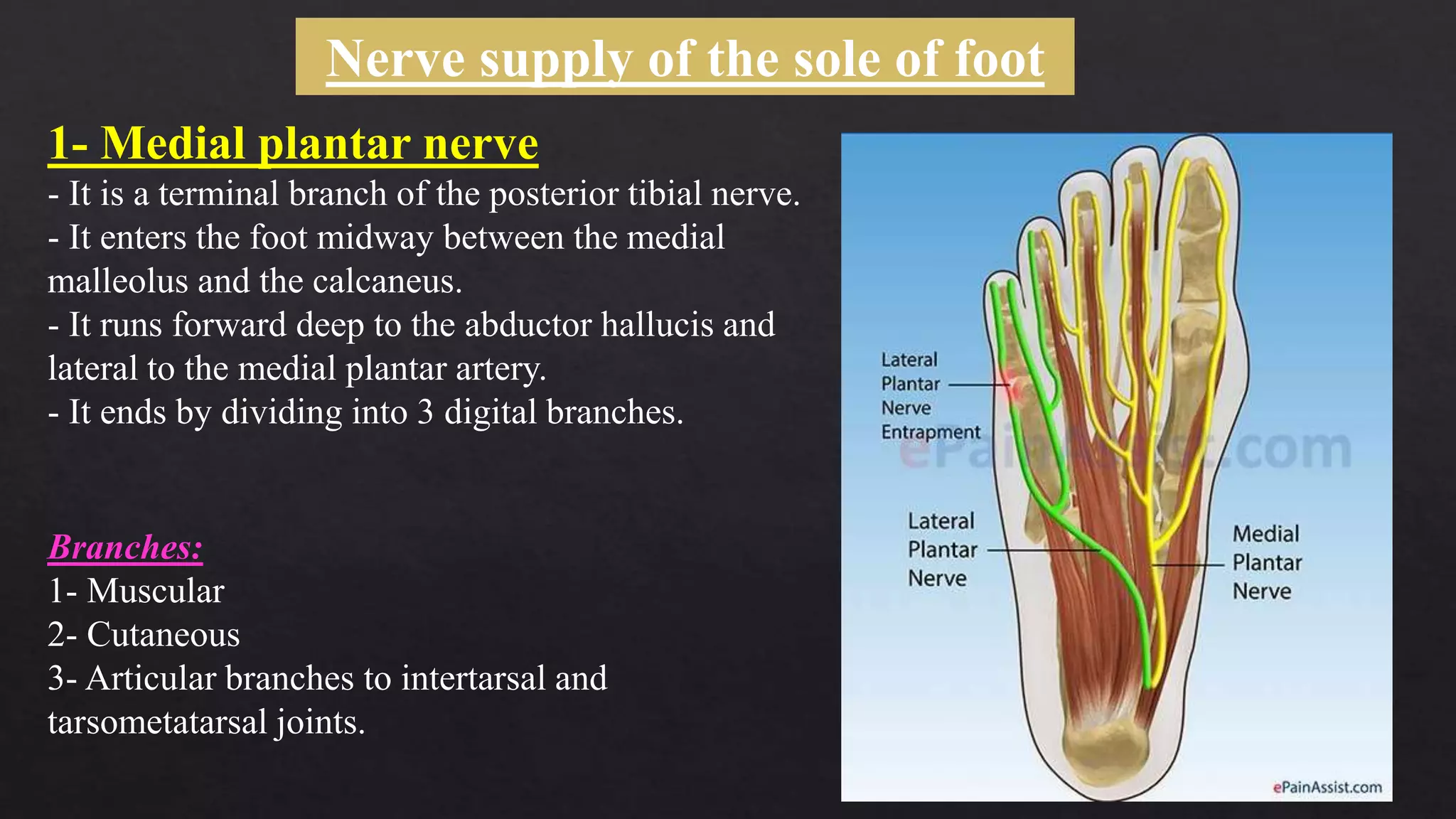 Nerve supply of the sole of foot

1- Medial plantar nerve
- It is a terminal branch of the posterior tibial nerve.
- It enters the foot midway between the medial malleolus and the calcaneus.
- It runs forward deep to the abductor hallucis and lateral to the medial plantar artery.
- It ends by dividing into 3 digital branches.

Branches:
1- Muscular
2- Cutaneous
3- Articular branches to intertarsal and tarsometatarsal joints.

Lateral Plantar Nerve Entrapment

ePainAssist.com

Lateral Plantar Nerve

Medial Plantar Nerve

ePainAssist.com